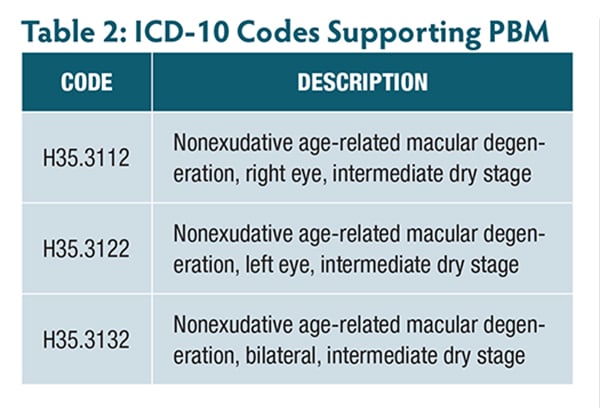 Table 2: ICD-10 Codes Supporting PBM

| CODE | DESCRIPTION |
|---|---|
| H35.3112 | Nonexudative age-related macular degeneration, right eye, intermediate dry stage |
| H35.3122 | Nonexudative age-related macular degeneration, left eye, intermediate dry stage |
| H35.3132 | Nonexudative age-related macular degeneration, bilateral, intermediate dry stage |